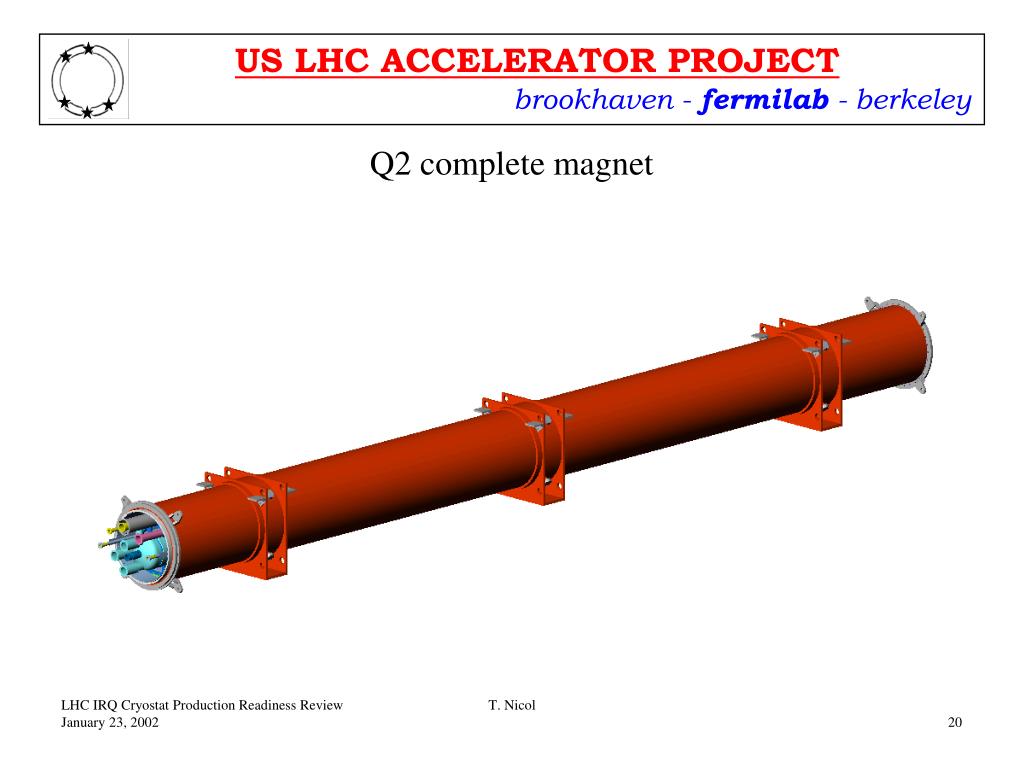 US LHC ACCELERATOR PROJECT
brookhaven - fermilab - berkeley

Q2 complete magnet

LHC IRQ Cryostat Production Readiness Review
January 23, 2002

T. Nicol

20